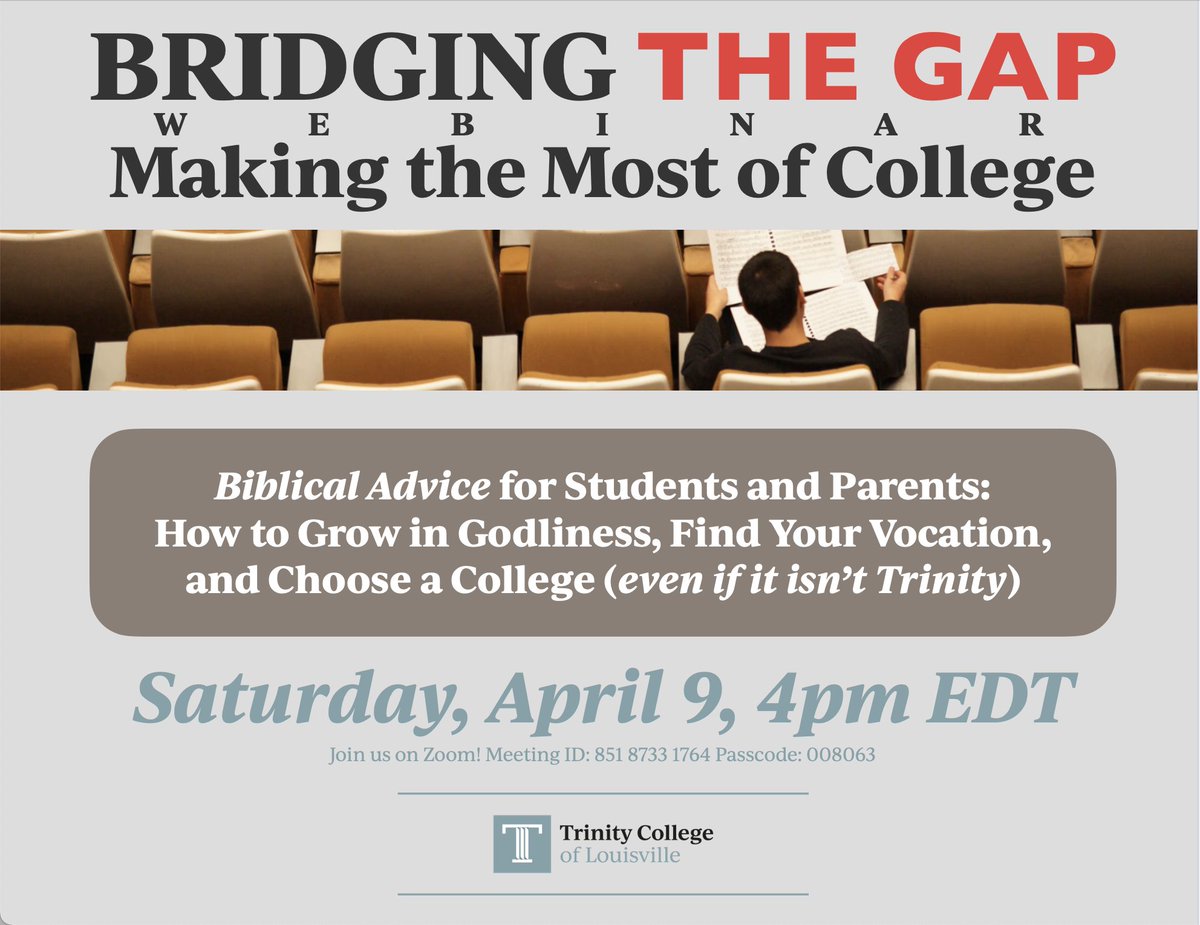 BRIDGING THE GAP
WEBINAR
Making the Most of College

Biblical Advice for Students and Parents: How to Grow in Godliness, Find Your Vocation, and Choose a College (even if it isn't Trinity)

Saturday, April 9, 4pm EDT

Join us on Zoom! Meeting ID: 851 8733 1764 Passcode: 008063

T Trinity College of Louisville